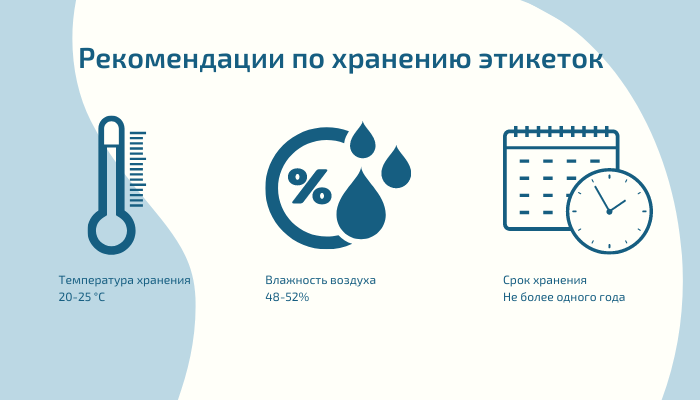 Рекомендации по хранению этикеток

%

Температура хранения
20-25 °C

Влажность воздуха
48-52%

Срок хранения
Не более одного года